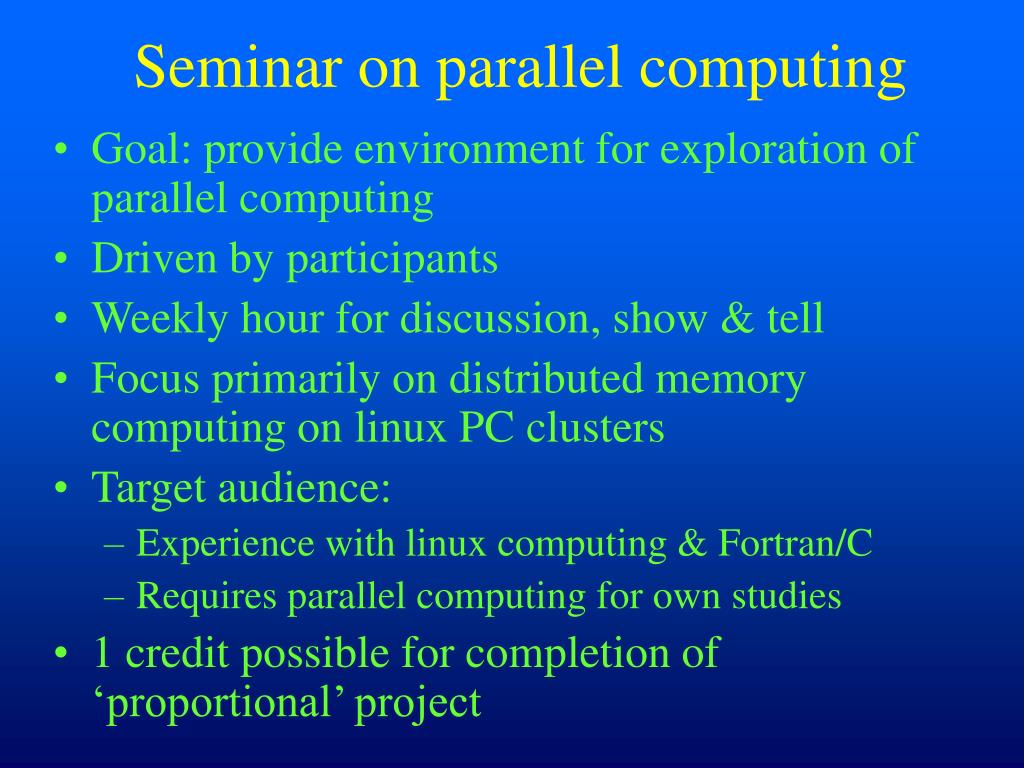 Seminar on parallel computing

• Goal: provide environment for exploration of parallel computing
• Driven by participants
• Weekly hour for discussion, show & tell
• Focus primarily on distributed memory computing on linux PC clusters
• Target audience:
– Experience with linux computing & Fortran/C
– Requires parallel computing for own studies
• 1 credit possible for completion of ‘proportional’ project